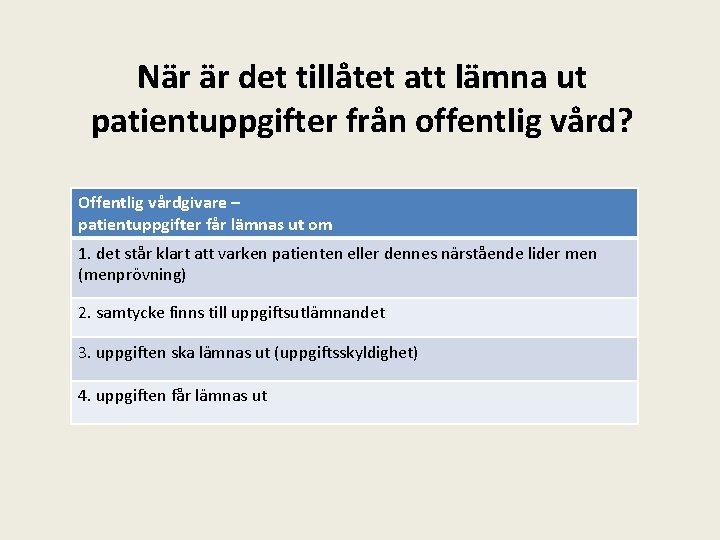 När är det tillåtet att lämna ut patientuppgifter från offentlig vård?

| Offentlig vårdgivare – patientuppgifter får lämnas ut om |
|---|
| 1. det står klart att varken patienten eller dennes närstående lider men (menprövning) |
| 2. samtycke finns till uppgiftsutlämnandet |
| 3. uppgiften ska lämnas ut (uppgiftsskyldighet) |
| 4. uppgiften får lämnas ut |